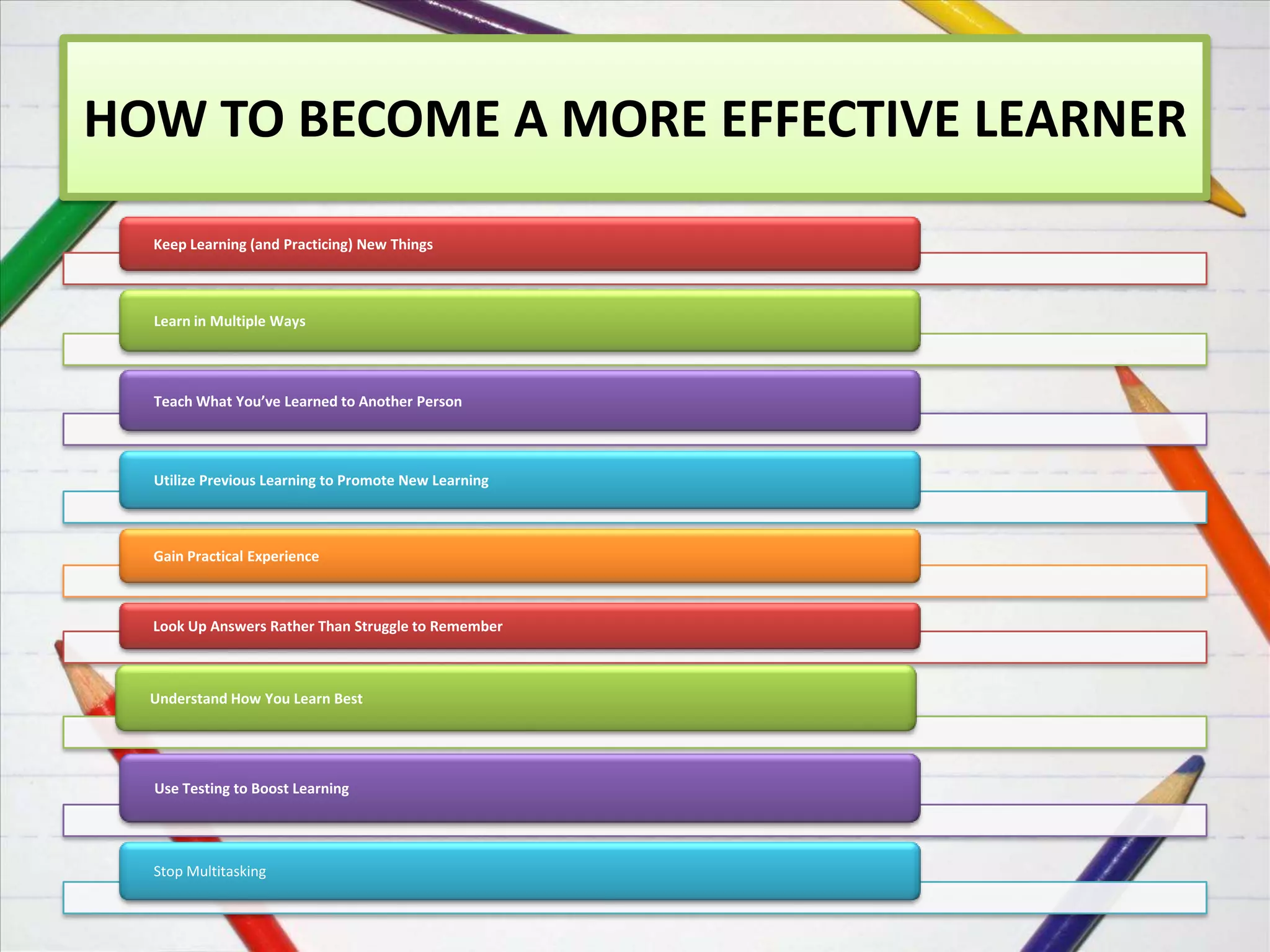 HOW TO BECOME A MORE EFFECTIVE LEARNER

Keep Learning (and Practicing) New Things

Learn in Multiple Ways

Teach What You've Learned to Another Person

Utilize Previous Learning to Promote New Learning

Gain Practical Experience

Look Up Answers Rather Than Struggle to Remember

Understand How You Learn Best

Use Testing to Boost Learning

Stop Multitasking